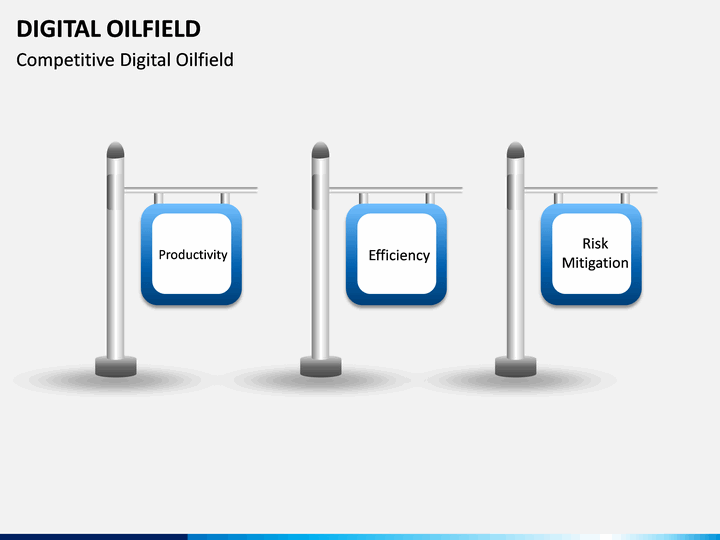 DIGITAL OILFIELD
Competitive Digital Oilfield

Productivity

Efficiency

Risk Mitigation